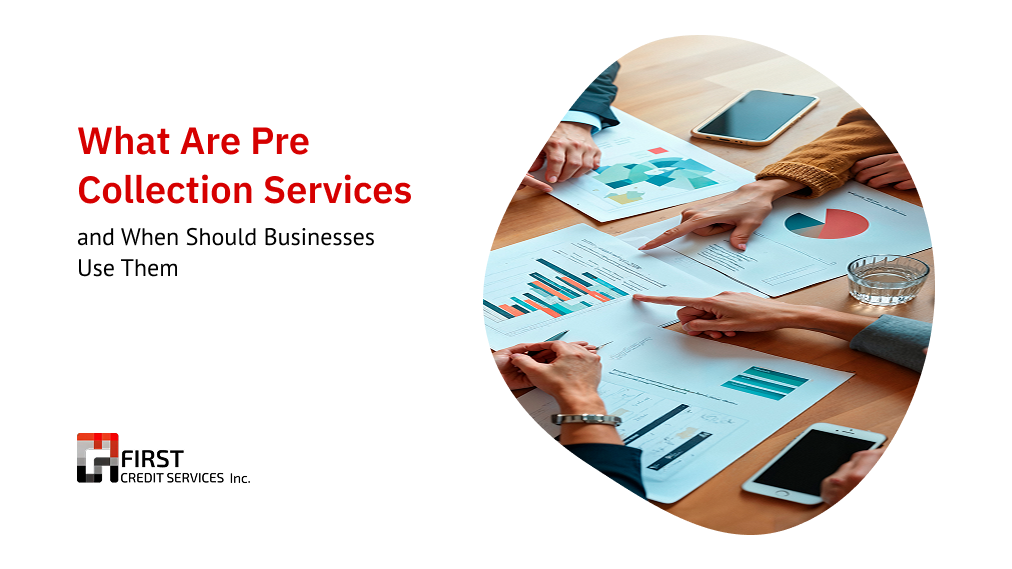 What Are Pre Collection Services

and When Should Businesses Use Them

FIRST
CREDIT SERVICES Inc.